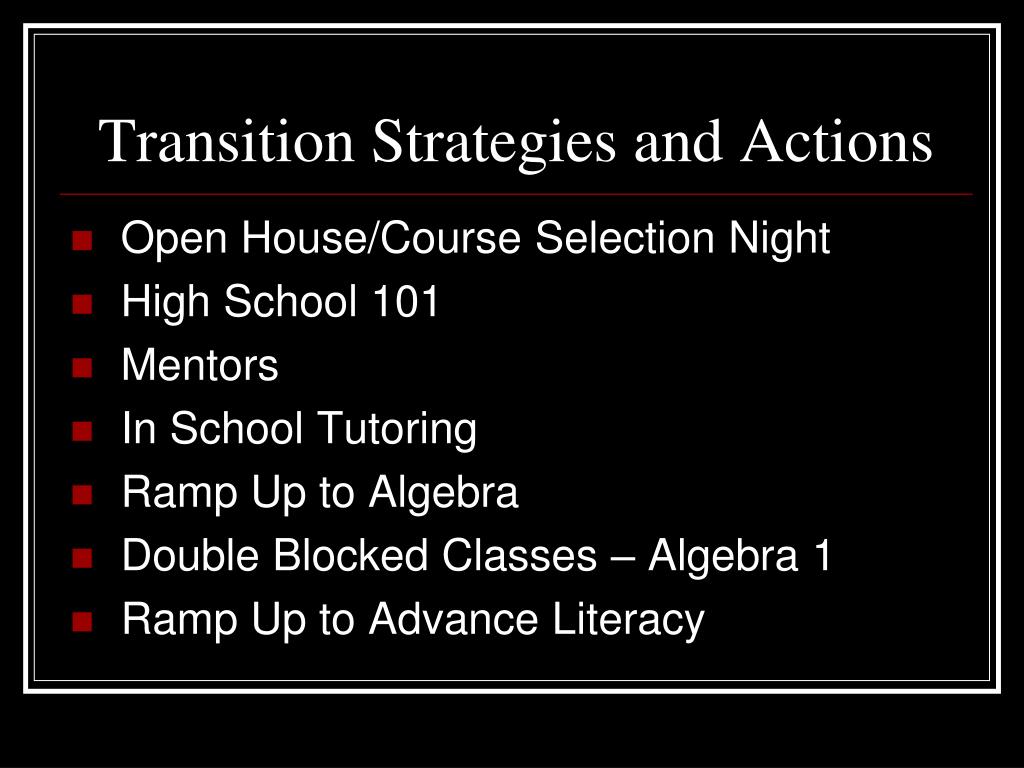 Transition Strategies and Actions

- Open House/Course Selection Night
- High School 101
- Mentors
- In School Tutoring
- Ramp Up to Algebra
- Double Blocked Classes – Algebra 1
- Ramp Up to Advance Literacy